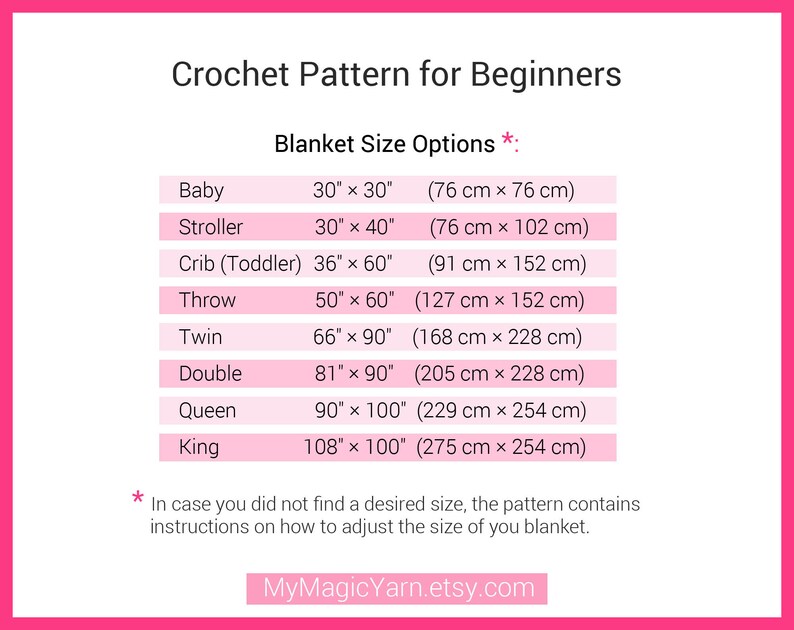 Crochet Pattern for Beginners

Blanket Size Options *:

| Baby | 30" × 30" | (76 cm × 76 cm) |
|---|---|---|
| Stroller | 30" × 40" | (76 cm × 102 cm) |
| Crib (Toddler) | 36" × 60" | (91 cm × 152 cm) |
| Throw | 50" × 60" | (127 cm × 152 cm) |
| Twin | 66" × 90" | (168 cm × 228 cm) |
| Double | 81" × 90" | (205 cm × 228 cm) |
| Queen | 90" × 100" | (229 cm × 254 cm) |
| King | 108" × 100" | (275 cm × 254 cm) |

* In case you did not find a desired size, the pattern contains instructions on how to adjust the size of you blanket.

MyMagicYarn.etsy.com